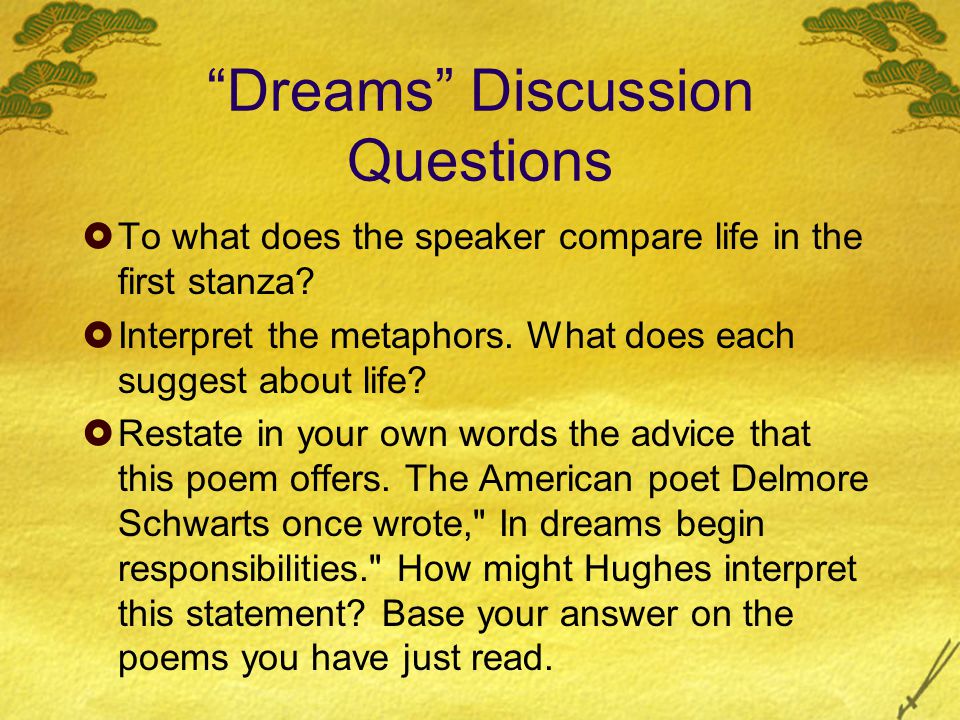 “Dreams” Discussion Questions

To what does the speaker compare life in the first stanza?

Interpret the metaphors. What does each suggest about life?

Restate in your own words the advice that this poem offers. The American poet Delmore Schwarts once wrote," In dreams begin responsibilities." How might Hughes interpret this statement? Base your answer on the poems you have just read.